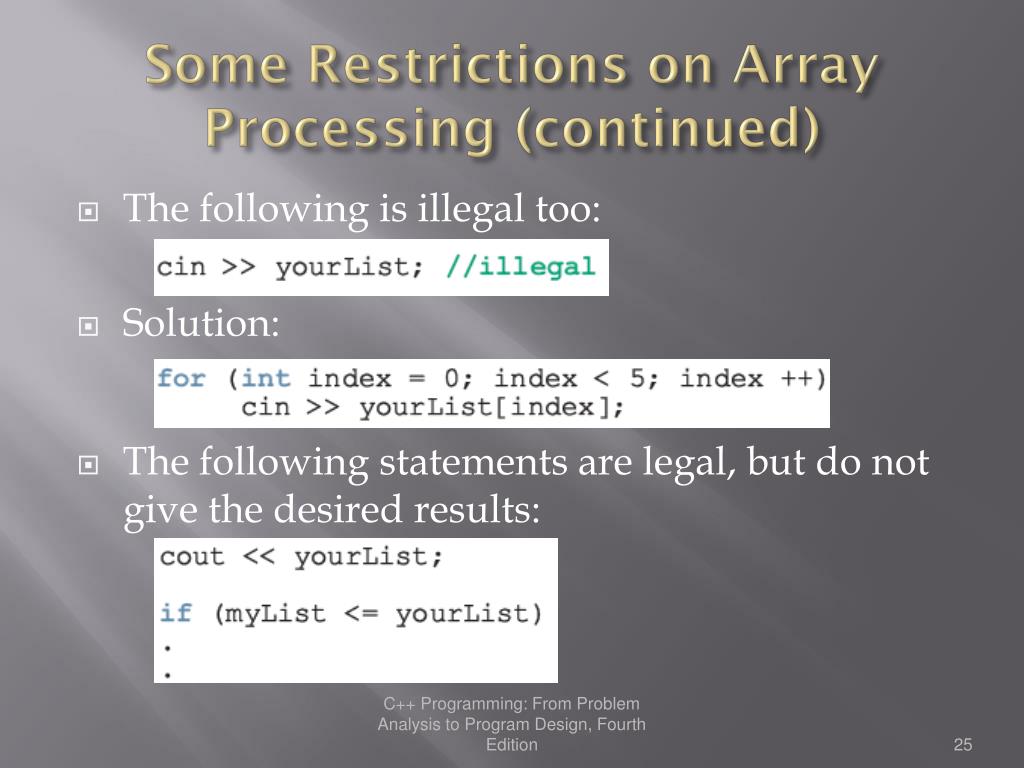 Some Restrictions on Array Processing (continued)

The following is illegal too:

cin >> yourList; //illegal

Solution:

for (int index = 0; index < 5; index ++)
     cin >> yourList[index];

The following statements are legal, but do not give the desired results:

cout << yourList;

if (myList <= yourList)
.
.

C++ Programming: From Problem Analysis to Program Design, Fourth Edition

25